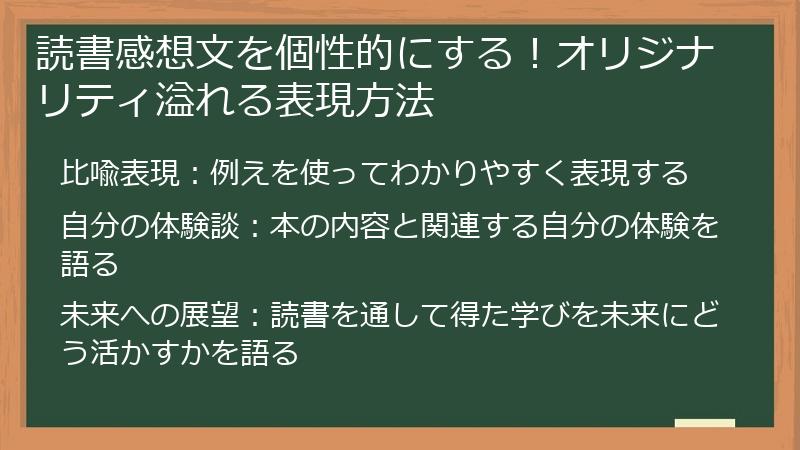 読書感想文を個性的にする！オリジナリティ溢れる表現方法

比喩表現：例えを使ってわかりやすく表現する

自分の体験談：本の内容と関連する自分の体験を語る

未来への展望：読書を通して得た学びを未来にどう活かすかを語る